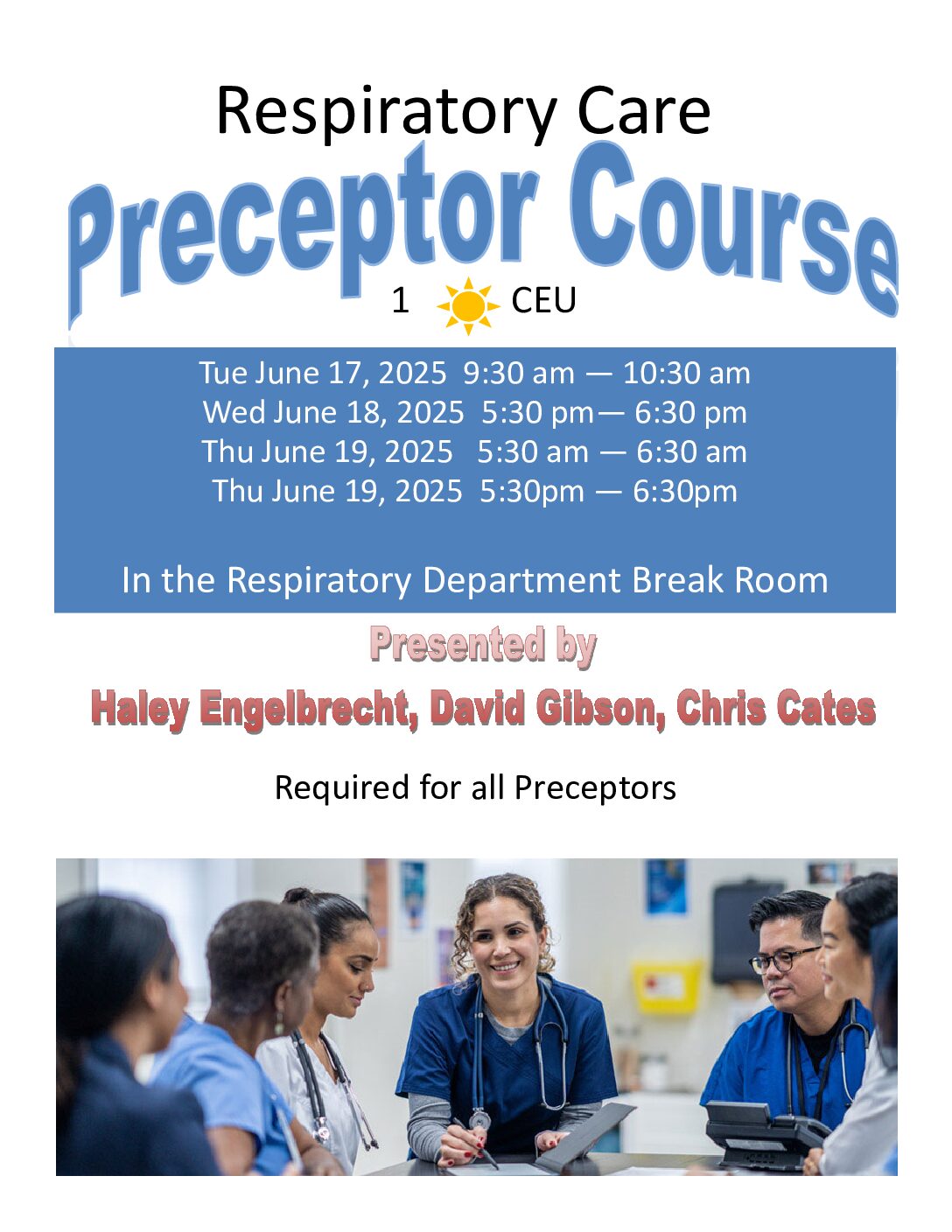 Respiratory Care

Preceptor Course

1 CEU

Tue June 17, 2025 9:30 am — 10:30 am
Wed June 18, 2025 5:30 pm— 6:30 pm
Thu June 19, 2025 5:30 am — 6:30 am
Thu June 19, 2025 5:30pm — 6:30pm

In the Respiratory Department Break Room

Presented by

Haley Engelbrecht, David Gibson, Chris Cates

Required for all Preceptors